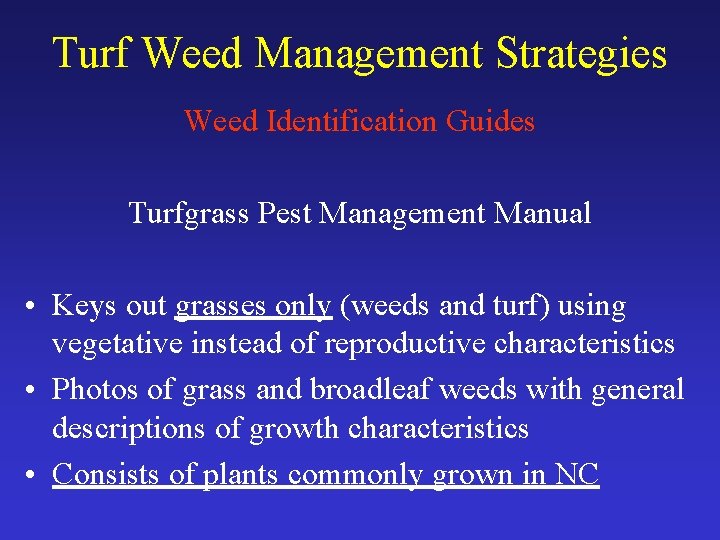 Turf Weed Management Strategies

Weed Identification Guides

Turfgrass Pest Management Manual

• Keys out grasses only (weeds and turf) using vegetative instead of reproductive characteristics
• Photos of grass and broadleaf weeds with general descriptions of growth characteristics
• Consists of plants commonly grown in NC